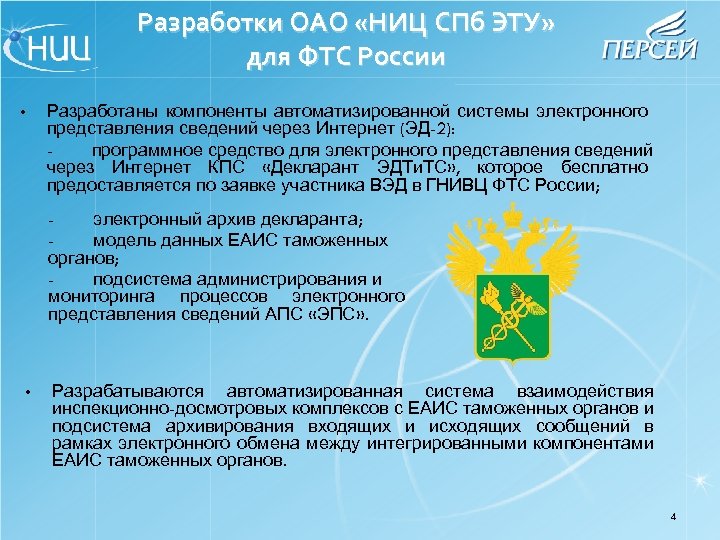 НИЦ

Разработки ОАО «НИЦ СПб ЭТУ» для ФТС России

ПЕРСЕЙ

• Разработаны компоненты автоматизированной системы электронного представления сведений через Интернет (ЭД-2):

- программное средство для электронного представления сведений через Интернет КПС «Декларант ЭДТиТС», которое бесплатно предоставляется по заявке участника ВЭД в ГНИВЦ ФТС России;

- электронный архив декларанта;

- модель данных ЕАИС таможенных органов;

- подсистема администрирования и мониторинга процессов электронного представления сведений АПС «ЭПС».

• Разрабатываются автоматизированная система взаимодействия инспекционно-досмотровых комплексов с ЕАИС таможенных органов и подсистема архивирования входящих и исходящих сообщений в рамках электронного обмена между интегрированными компонентами ЕАИС таможенных органов.

4